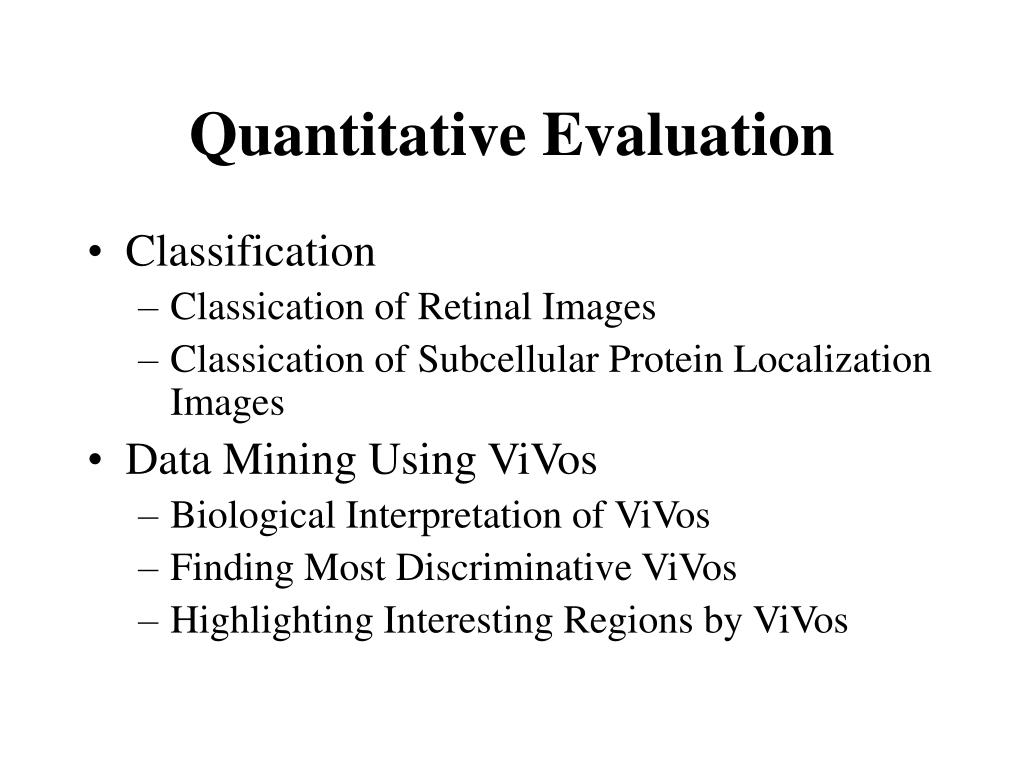 Quantitative Evaluation

• Classification
– Classication of Retinal Images
– Classication of Subcellular Protein Localization Images
• Data Mining Using ViVos
– Biological Interpretation of ViVos
– Finding Most Discriminative ViVos
– Highlighting Interesting Regions by ViVos